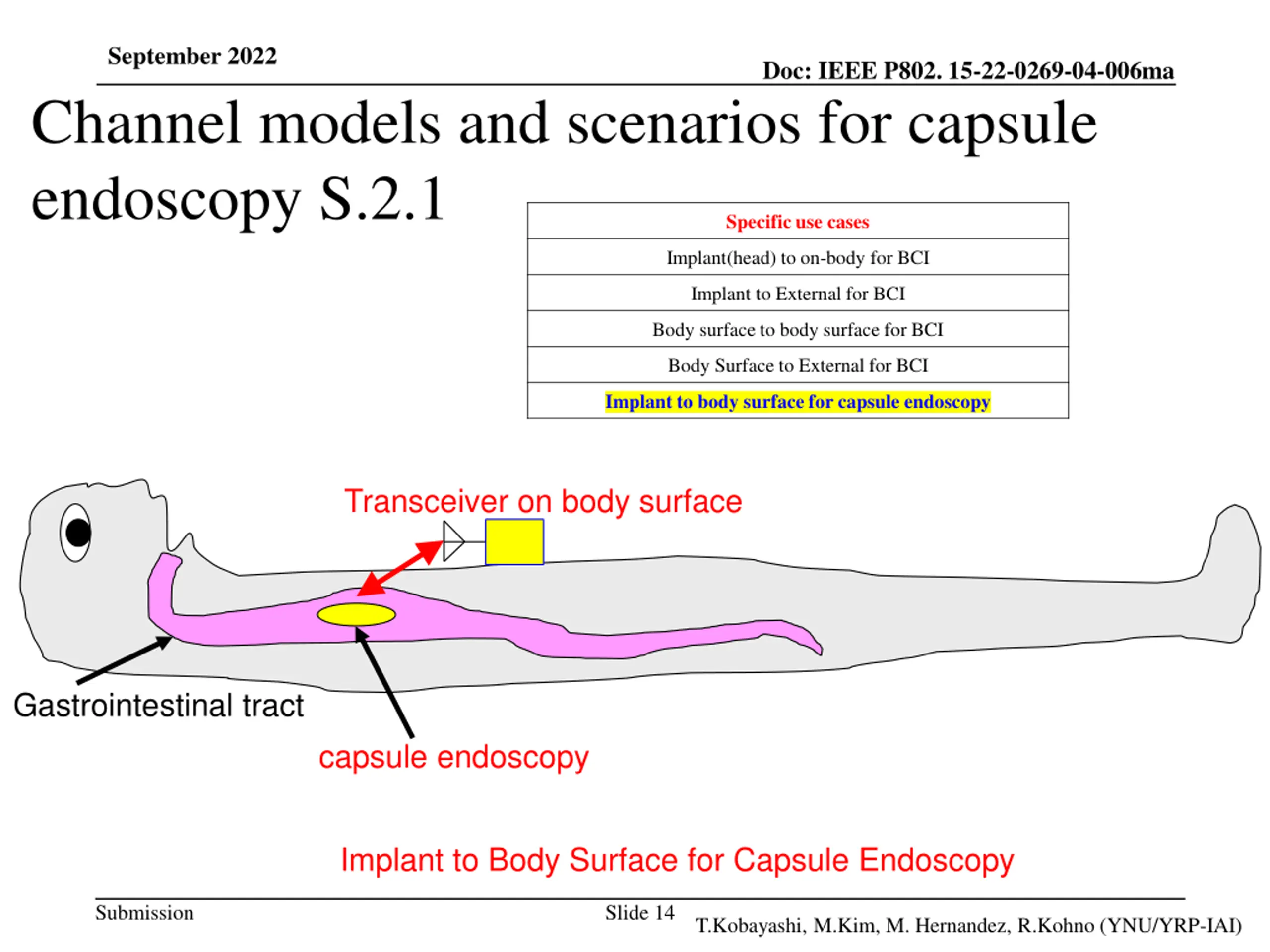 September 2022

Doc: IEEE P802. 15-22-0269-04-006ma

Channel models and scenarios for capsule endoscopy S.2.1

| Specific use cases |
|---|
| Implant(head) to on-body for BCI |
| Implant to External for BCI |
| Body surface to body surface for BCI |
| Body Surface to External for BCI |
| Implant to body surface for capsule endoscopy |

Transceiver on body surface

Gastrointestinal tract

capsule endoscopy

Implant to Body Surface for Capsule Endoscopy

Submission

Slide 14

T.Kobayashi, M.Kim, M. Hernandez, R.Kohno (YNU/YRP-IAI)